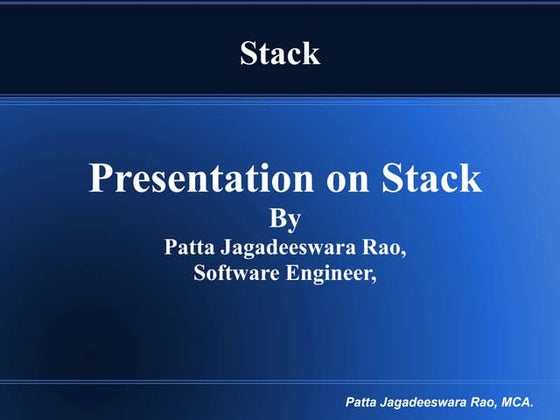 Stack

Presentation on Stack
By
Patta Jagadeeswara Rao,
Software Engineer,

Patta Jagadeeswara Rao, MCA.